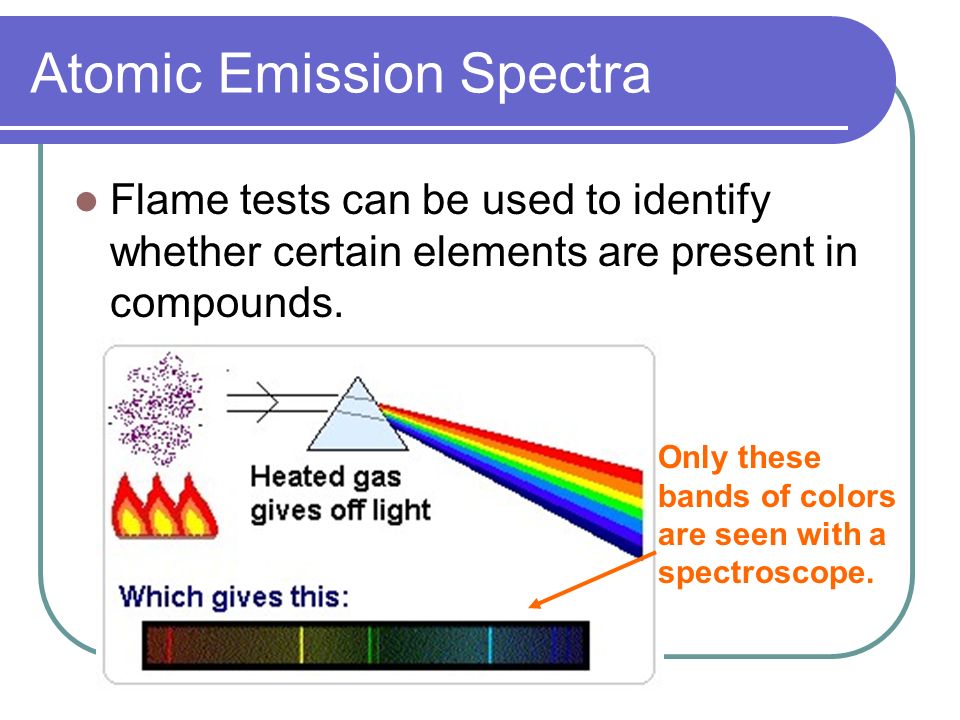 Atomic Emission Spectra

Flame tests can be used to identify whether certain elements are present in compounds.

Heated gas gives off light

Which gives this:

Only these bands of colors are seen with a spectroscope.